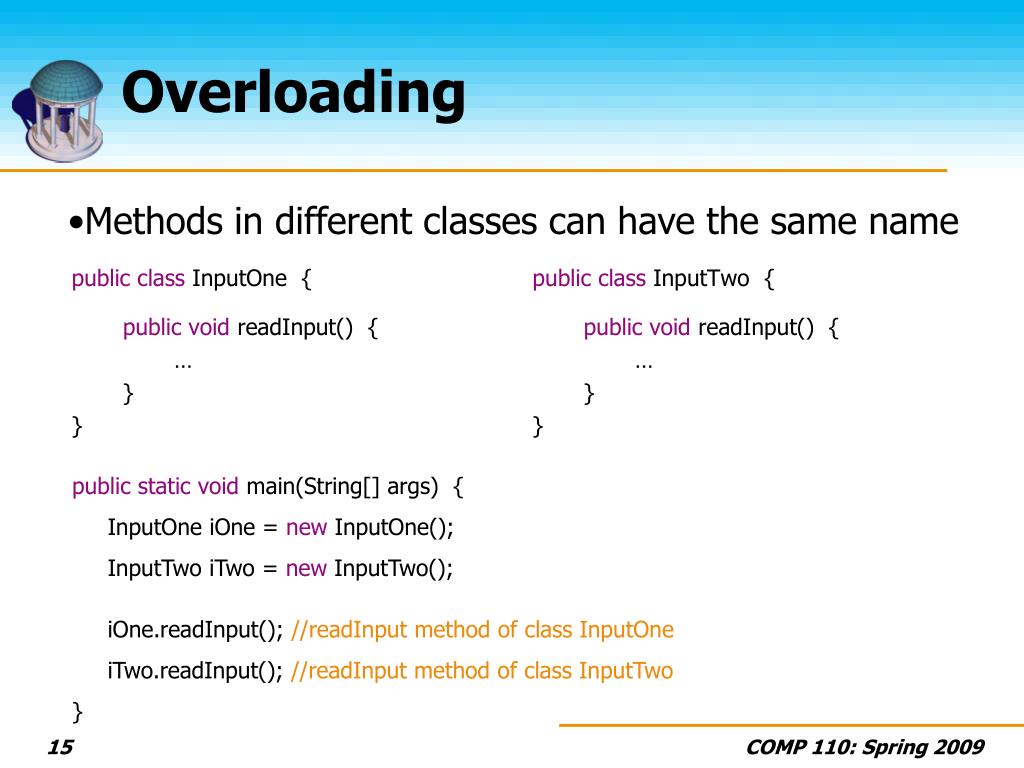 Overloading

•Methods in different classes can have the same name

public class InputOne {

public void readInput() {
…
}
}

public class InputTwo {

public void readInput() {
…
}
}

public static void main(String[] args) {
InputOne iOne = new InputOne();
InputTwo iTwo = new InputTwo();

iOne.readInput(); //readInput method of class InputOne
iTwo.readInput(); //readInput method of class InputTwo
}

15

COMP 110: Spring 2009